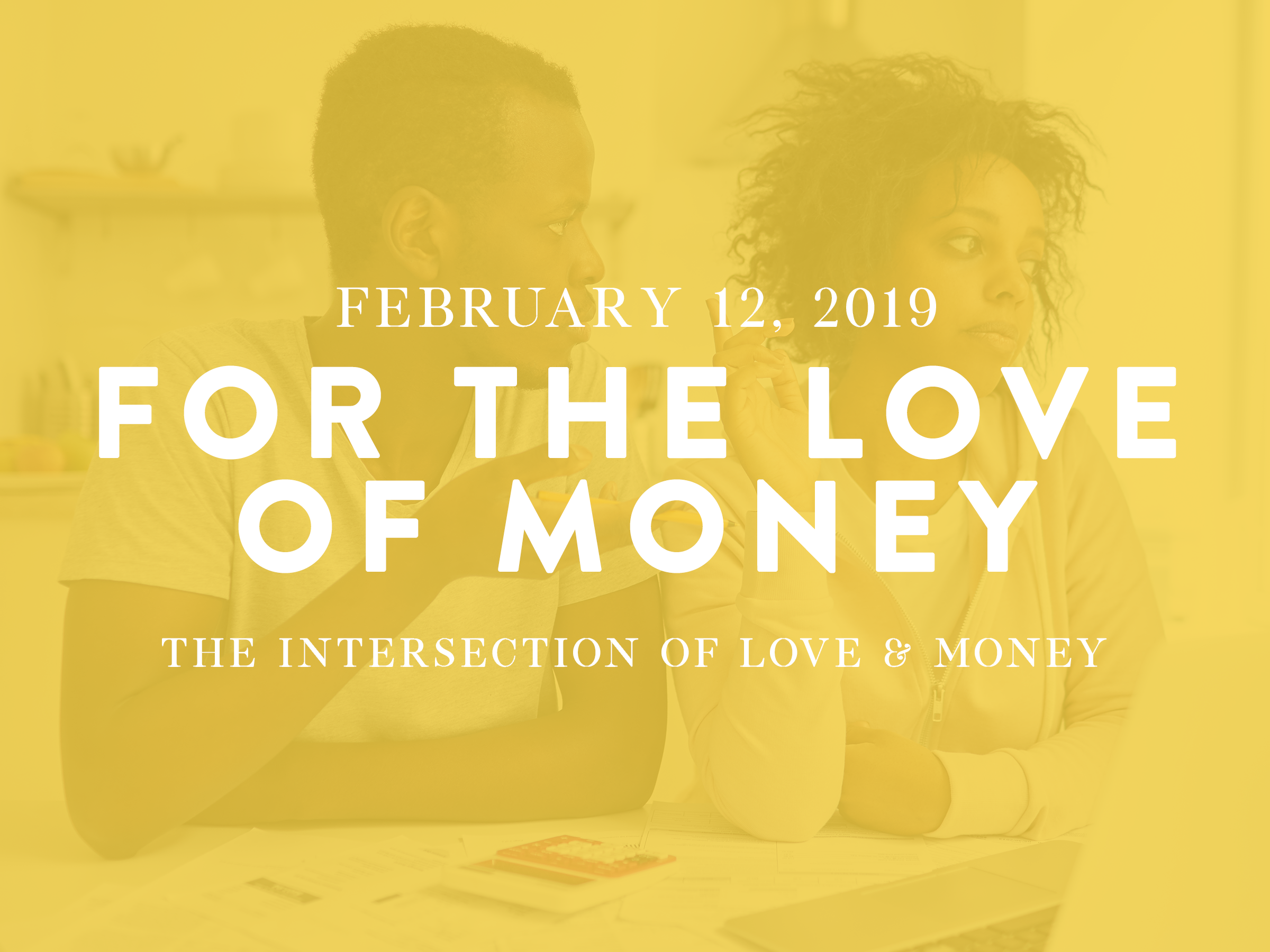 FEBRUARY 12, 2019

FOR THE LOVE OF MONEY

THE INTERSECTION OF LOVE & MONEY